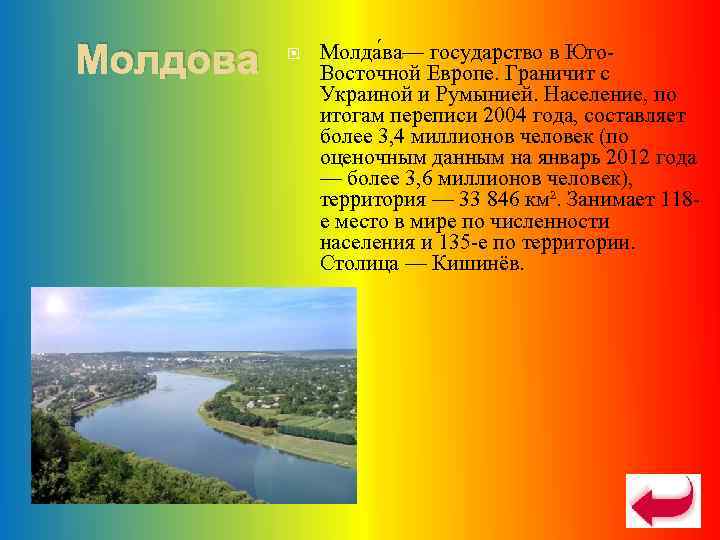 Молдова

Молда́ва— государство в Юго-Восточной Европе. Граничит с Украиной и Румынией. Население, по итогам переписи 2004 года, составляет более 3,4 миллионов человек (по оценочным данным на январь 2012 года — более 3,6 миллионов человек), территория — 33 846 км². Занимает 118-е место в мире по численности населения и 135-е по территории. Столица — Кишинёв.